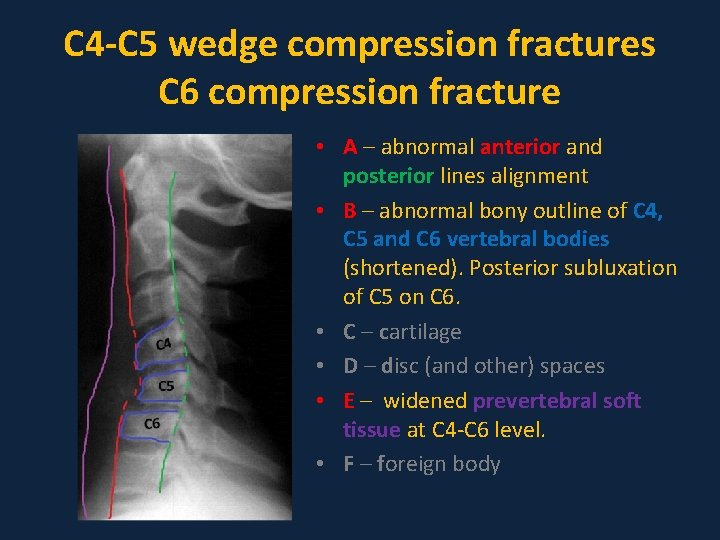 C4-C5 wedge compression fractures
C6 compression fracture

C4
C5
C6

• A – abnormal anterior and posterior lines alignment
• B – abnormal bony outline of C4, C5 and C6 vertebral bodies (shortened). Posterior subluxation of C5 on C6.
• C – cartilage
• D – disc (and other) spaces
• E – widened prevertebral soft tissue at C4-C6 level.
• F – foreign body